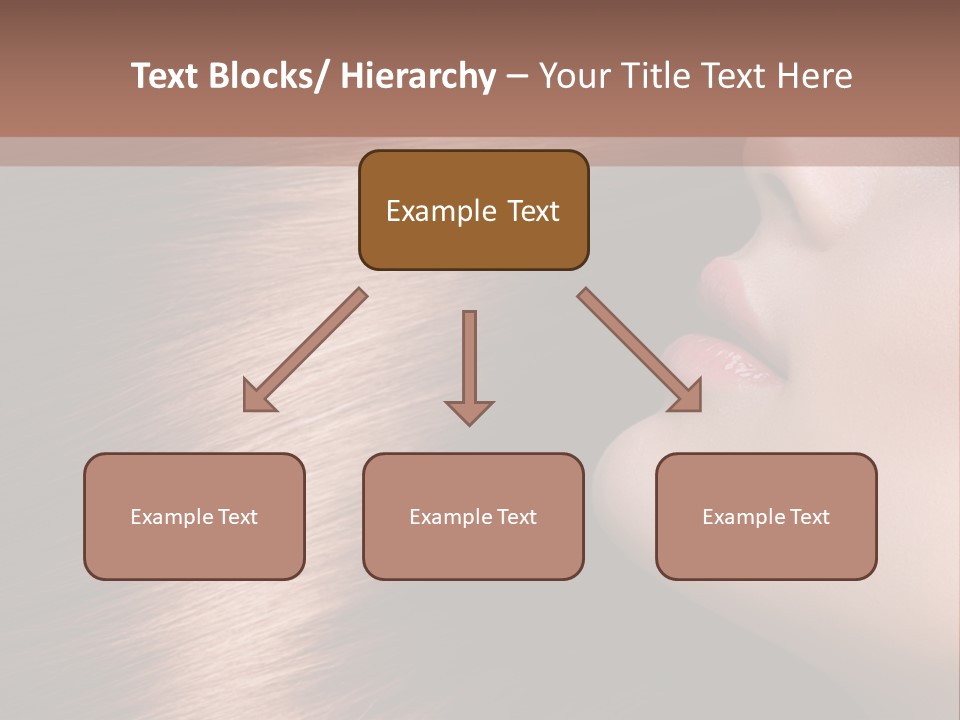 Text Blocks/ Hierarchy – Your Title Text Here

Example Text

Example Text

Example Text

Example Text